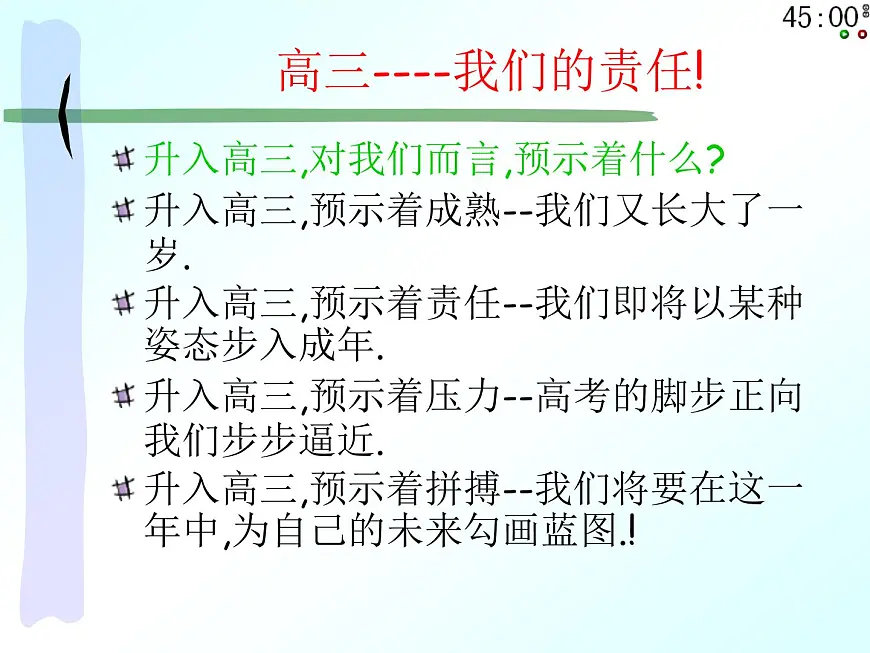 45:00

高三----我们的责任!

升入高三,对我们而言,预示着什么?

升入高三,预示着成熟--我们又长大了一岁.

升入高三,预示着责任--我们即将以某种姿态步入成年.

升入高三,预示着压力--高考的脚步正向我们步步逼近.

升入高三,预示着拼搏--我们将要在这一年中,为自己的未来勾画蓝图.!